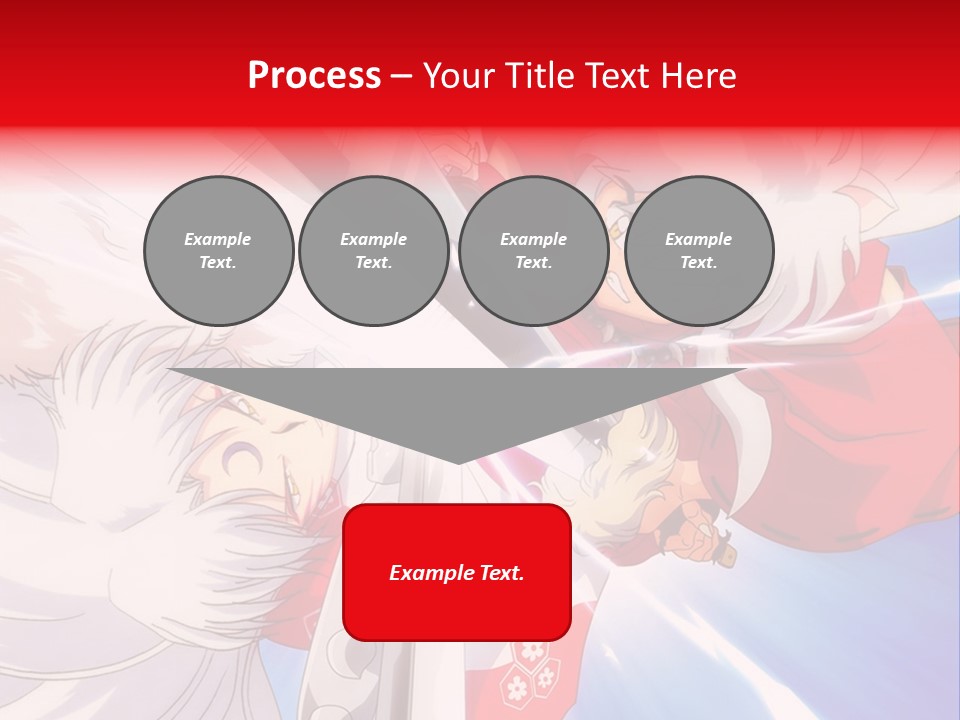 Process – Your Title Text Here

Example Text.

Example Text.

Example Text.

Example Text.

Example Text.